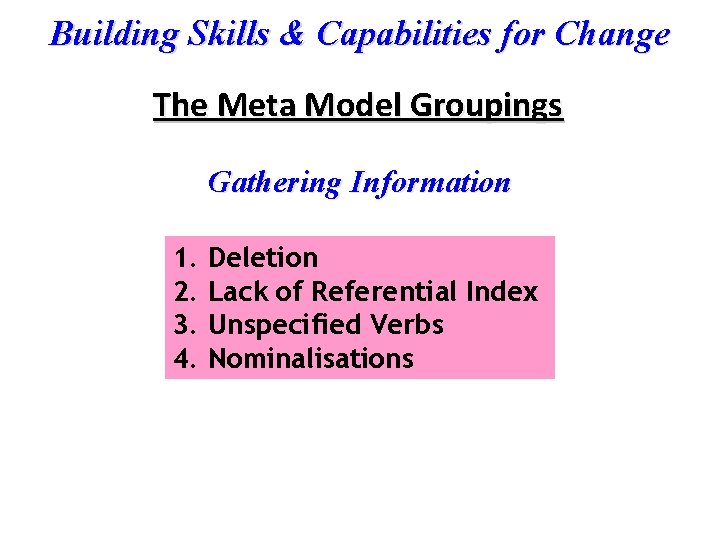 Building Skills & Capabilities for Change

The Meta Model Groupings

Gathering Information

1. Deletion
2. Lack of Referential Index
3. Unspecified Verbs
4. Nominalisations